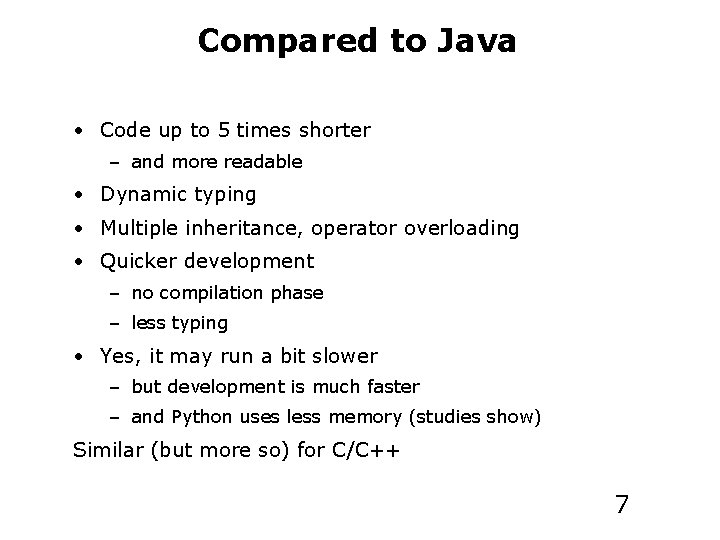 Compared to Java

• Code up to 5 times shorter
  – and more readable
• Dynamic typing
• Multiple inheritance, operator overloading
• Quicker development
  – no compilation phase
  – less typing
• Yes, it may run a bit slower
  – but development is much faster
  – and Python uses less memory (studies show)

Similar (but more so) for C/C++

7